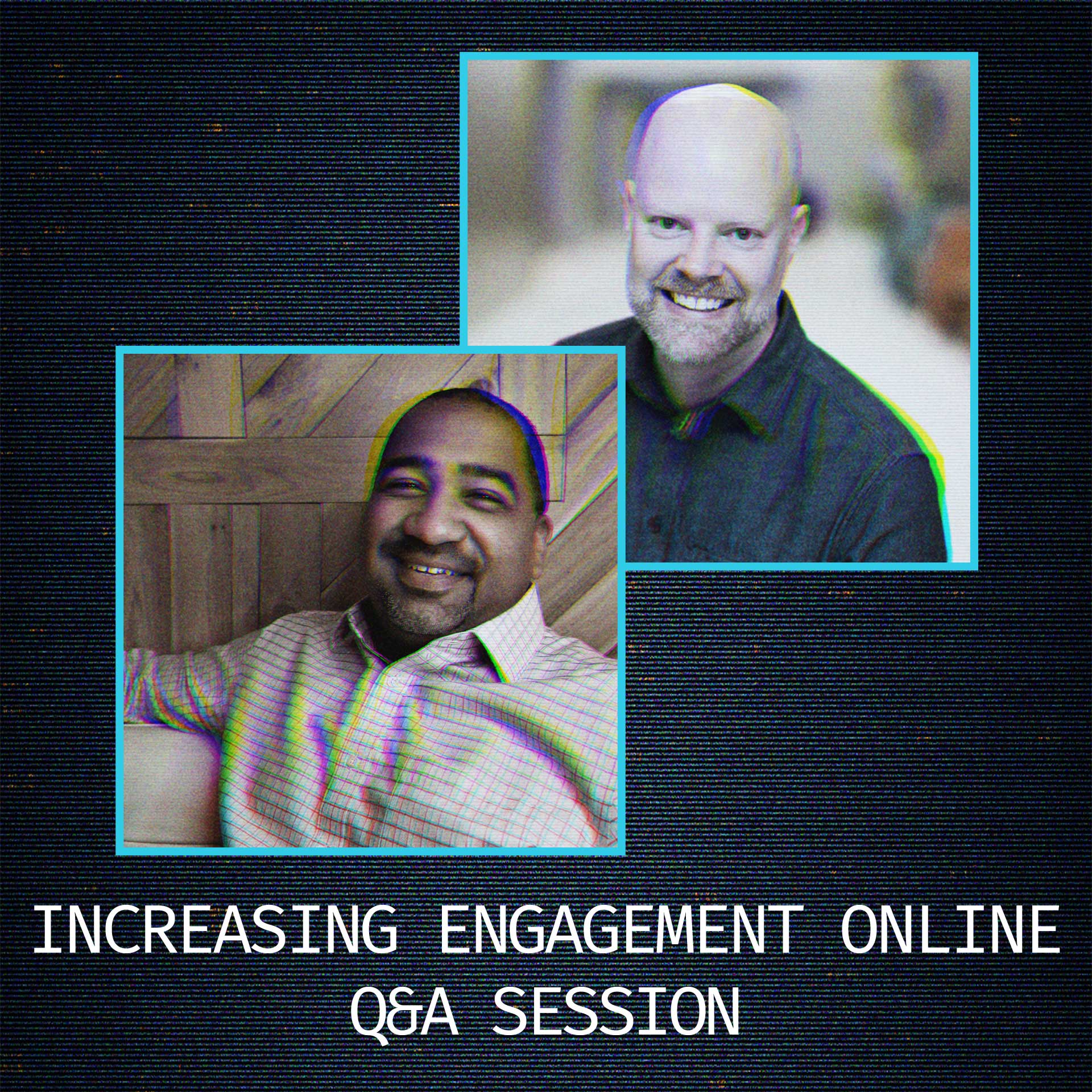 INCREASING ENGAGEMENT ONLINE
Q&A SESSION